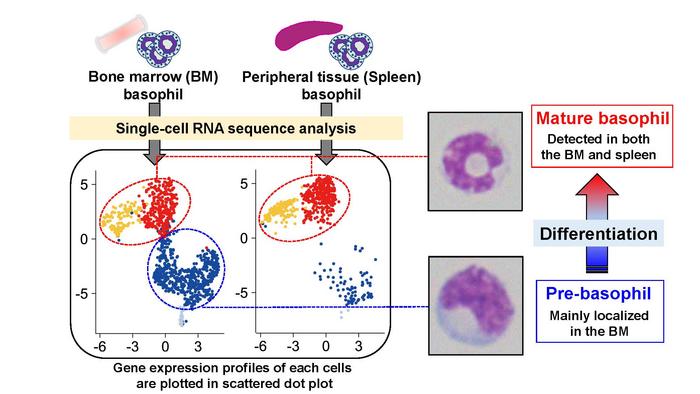 Bone marrow (BM) basophil

Peripheral tissue (Spleen) basophil

Single-cell RNA sequence analysis

5
0
-5
-6 -3 0 3

5
0
-5
-6 -3 0 3

Gene expression profiles of each cells are plotted in scattered dot plot

Mature basophil
Detected in both the BM and spleen

Differentiation

Pre-basophil
Mainly localized in the BM